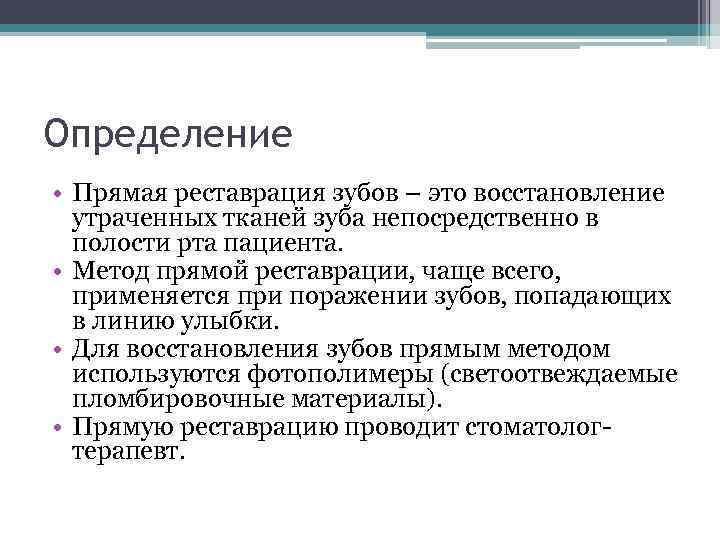 Определение

• Прямая реставрация зубов – это восстановление утраченных тканей зуба непосредственно в полости рта пациента.
• Метод прямой реставрации, чаще всего, применяется при поражении зубов, попадающих в линию улыбки.
• Для восстановления зубов прямым методом используются фотополимеры (светоотвеждаемые пломбировочные материалы).
• Прямую реставрацию проводит стоматолог-терапевт.